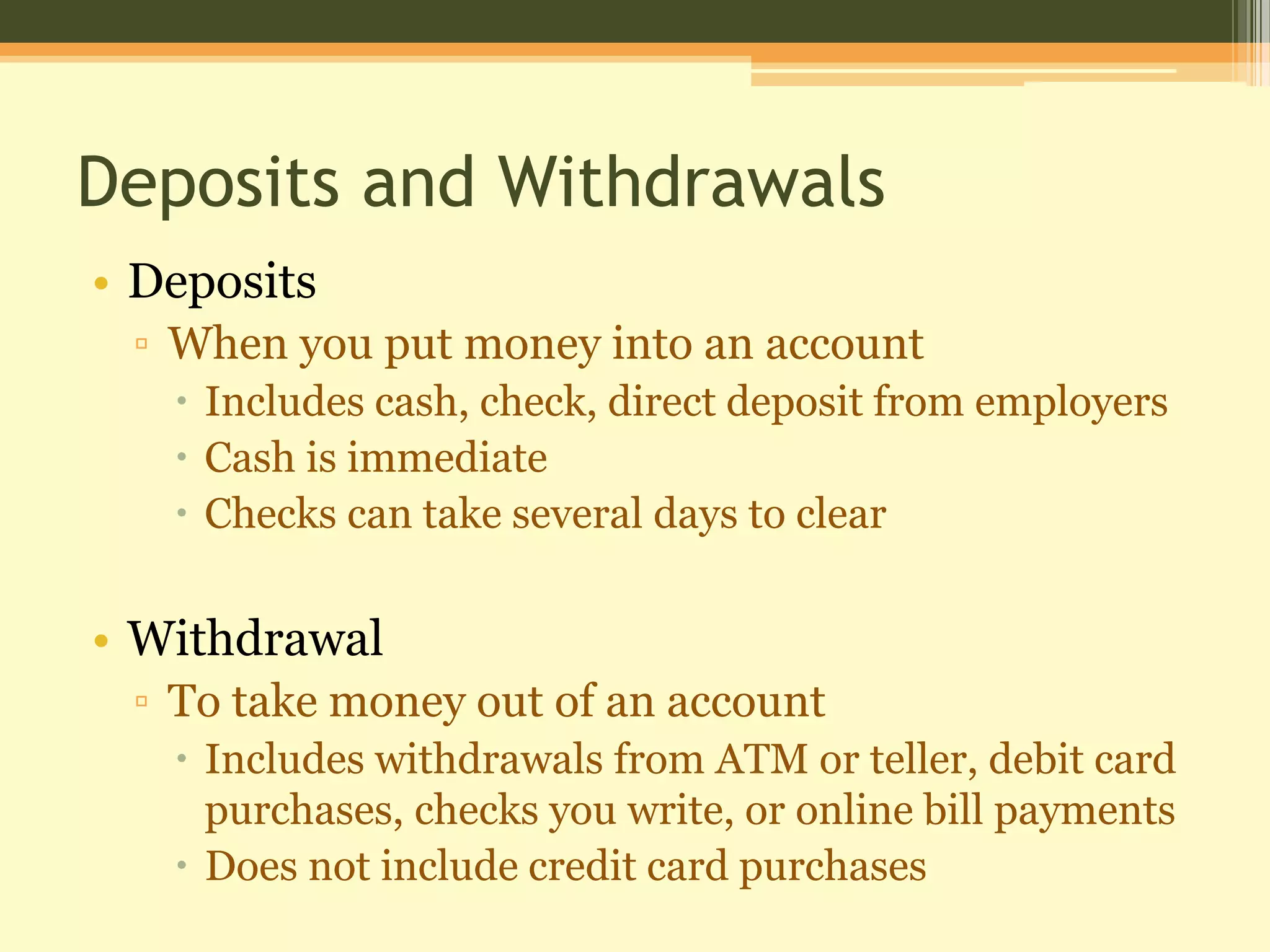 Deposits and Withdrawals

• Deposits
▫ When you put money into an account
• Includes cash, check, direct deposit from employers
• Cash is immediate
• Checks can take several days to clear

• Withdrawal
▫ To take money out of an account
• Includes withdrawals from ATM or teller, debit card purchases, checks you write, or online bill payments
• Does not include credit card purchases